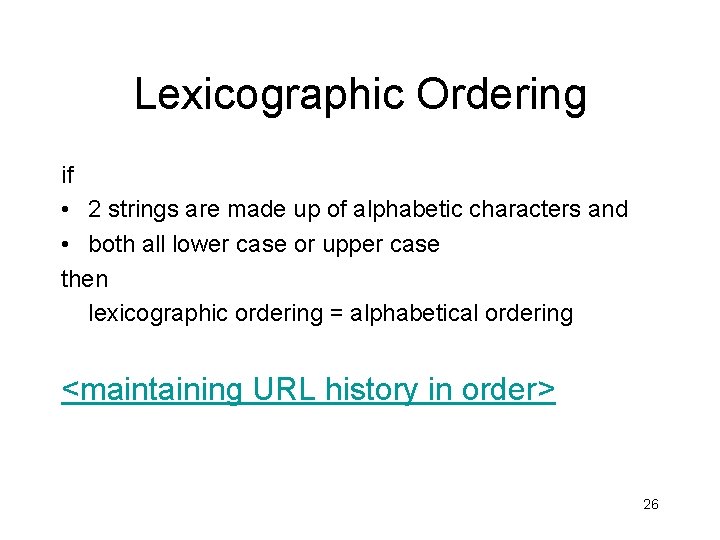 Lexicographic Ordering

if
• 2 strings are made up of alphabetic characters and
• both all lower case or upper case
then
lexicographic ordering = alphabetical ordering

<maintaining URL history in order>

26